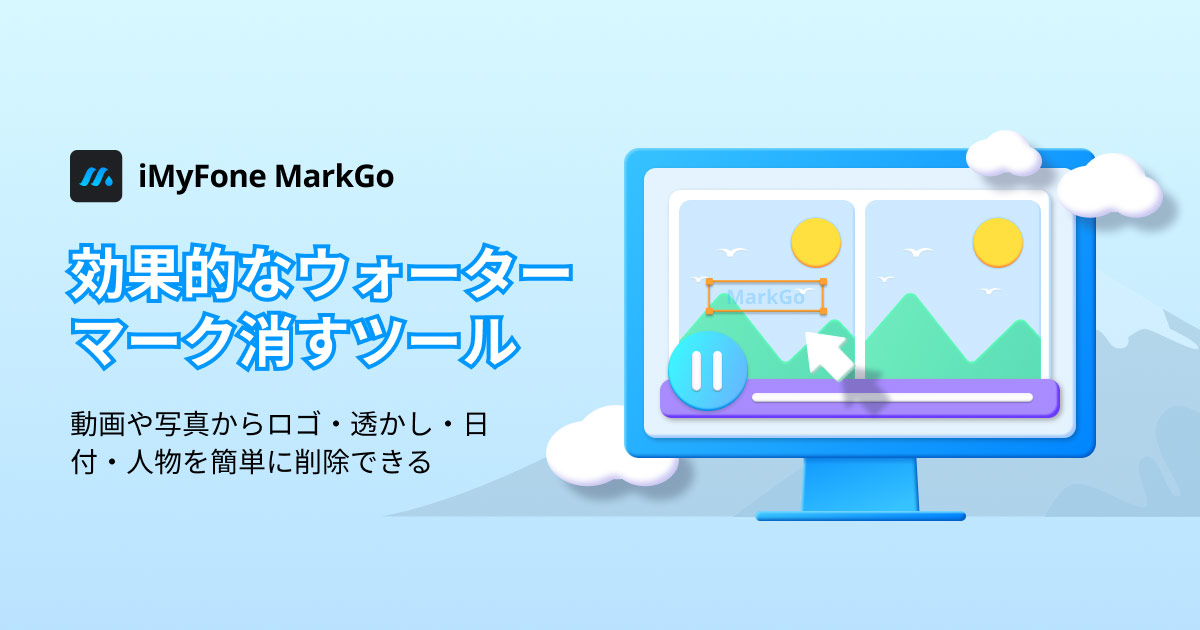 iMyFone MarkGo

効果的なウォーターマーク消すツール

動画や写真からロゴ・透かし・日付・人物を簡単に削除できる

MarkGo